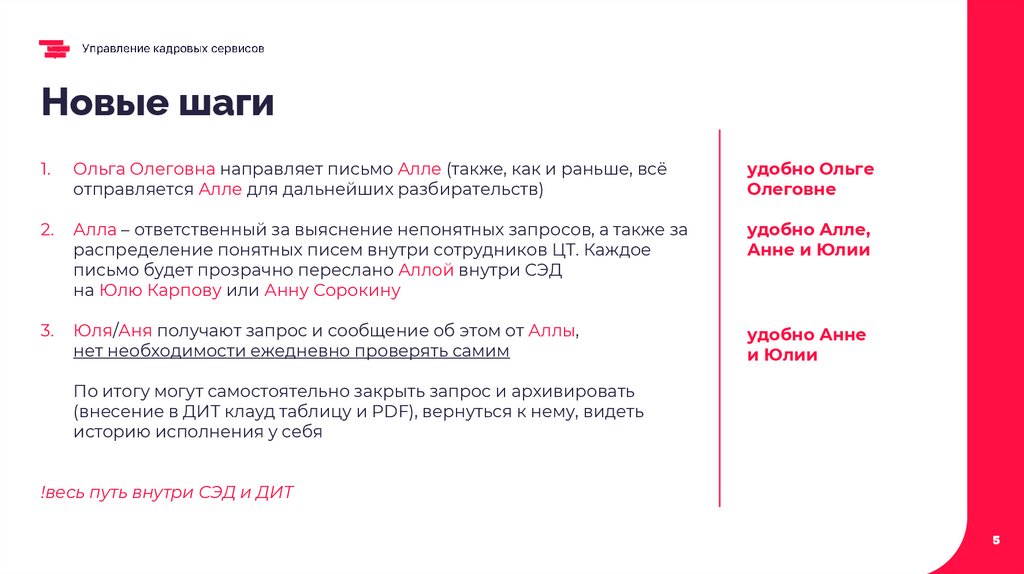 Управление кадровых сервисов

Новые шаги

1. Ольга Олеговна направляет письмо Алле (также, как и раньше, всё отправляется Алле для дальнейших разбирательств)

2. Алла – ответственный за выяснение непонятных запросов, а также за распределение понятных писем внутри сотрудников ЦТ. Каждое письмо будет прозрачно переслано Аллой внутри СЭД на Юлю Карпову или Анну Сорокину

3. Юля/Аня получают запрос и сообщение об этом от Аллы, нет необходимости ежедневно проверять самим

По итогу могут самостоятельно закрыть запрос и архивировать (внесение в ДИТ клауд таблицу и PDF), вернуться к нему, видеть историю исполнения у себя

!весь путь внутри СЭД и ДИТ

удобно Ольге Олеговне

удобно Алле, Анне и Юлии

удобно Анне и Юлии

5